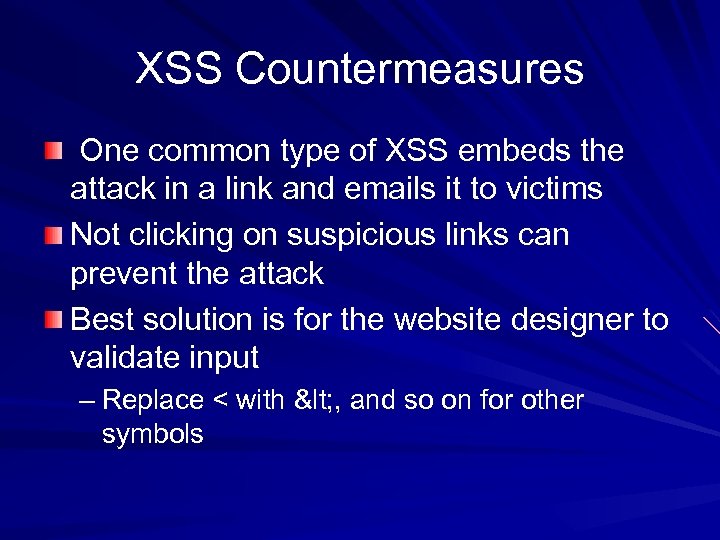 XSS Countermeasures

One common type of XSS embeds the attack in a link and emails it to victims

Not clicking on suspicious links can prevent the attack

Best solution is for the website designer to validate input

– Replace < with &lt;, and so on for other symbols